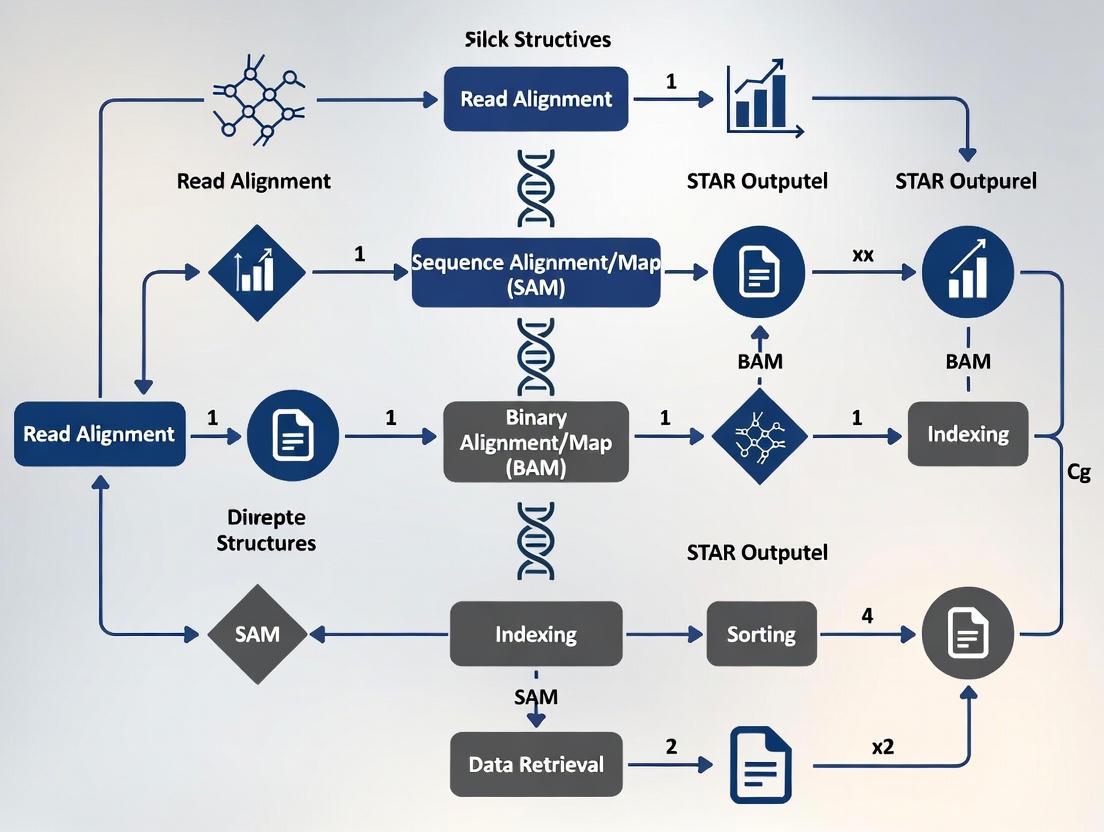 Silck Structives

Read Alignment

1

Read Alignment

STAR Outputel

STAR Outpurel

1

Sequence Alignment/Map (SAM)

xx

BAM

BAM

Read Alignment

1

1

Binary Alignment/Map (BAM)

1

1

Indexing

Cg

Dirrepte Structures

STAR Outputel

SAM

Indexing

Sorting

4

SAM

Data Retrieval

2

x2